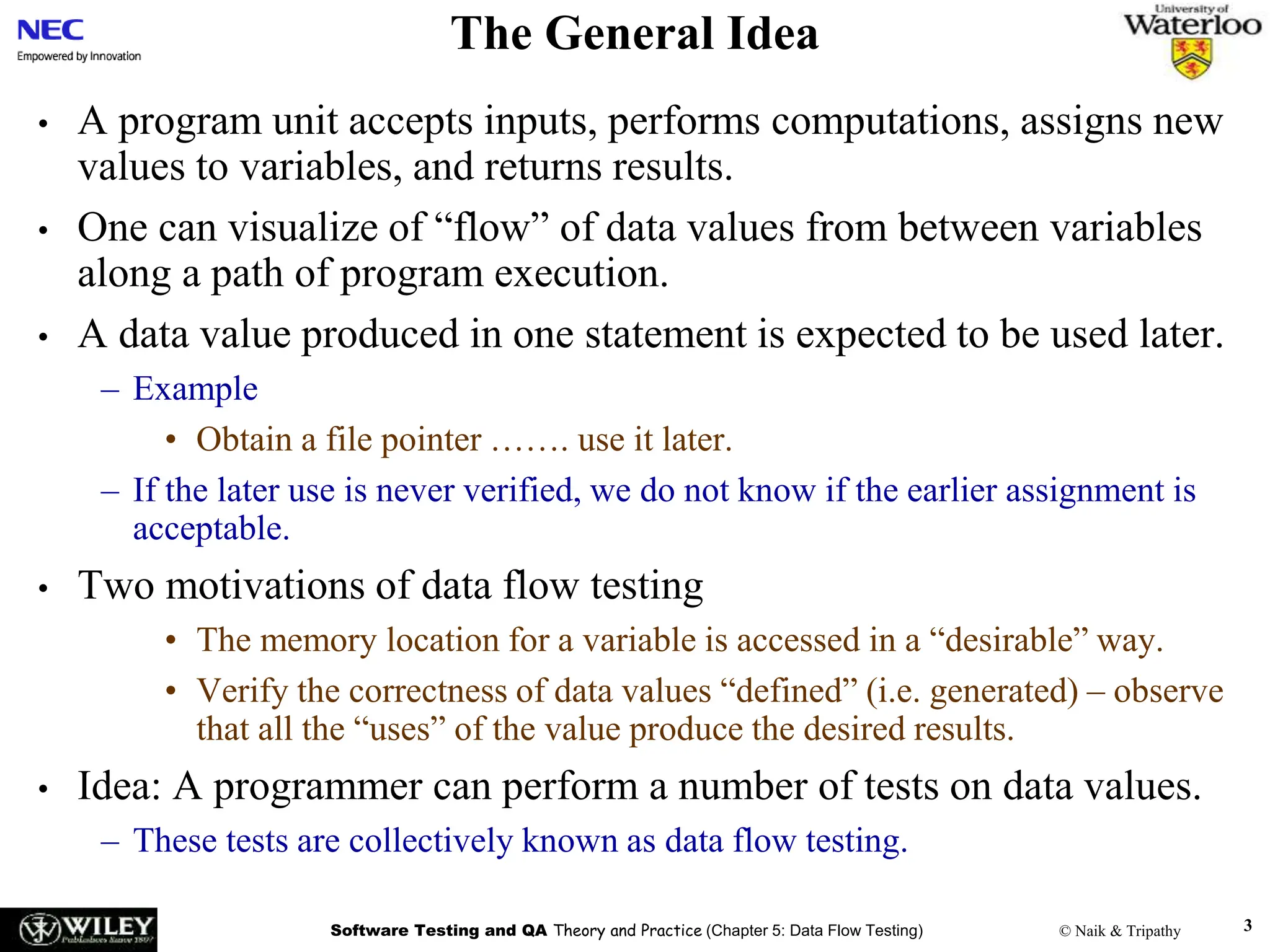 NEC
Empowered by Innovation

The General Idea

University of Waterloo

• A program unit accepts inputs, performs computations, assigns new values to variables, and returns results.
• One can visualize of “flow” of data values from between variables along a path of program execution.
• A data value produced in one statement is expected to be used later.
– Example
• Obtain a file pointer ……. use it later.
– If the later use is never verified, we do not know if the earlier assignment is acceptable.
• Two motivations of data flow testing
• The memory location for a variable is accessed in a “desirable” way.
• Verify the correctness of data values “defined” (i.e. generated) – observe that all the “uses” of the value produce the desired results.
• Idea: A programmer can perform a number of tests on data values.
– These tests are collectively known as data flow testing.

WILEY
Publishers Since 1807

Software Testing and QA Theory and Practice (Chapter 5: Data Flow Testing)

© Naik & Tripathy

3